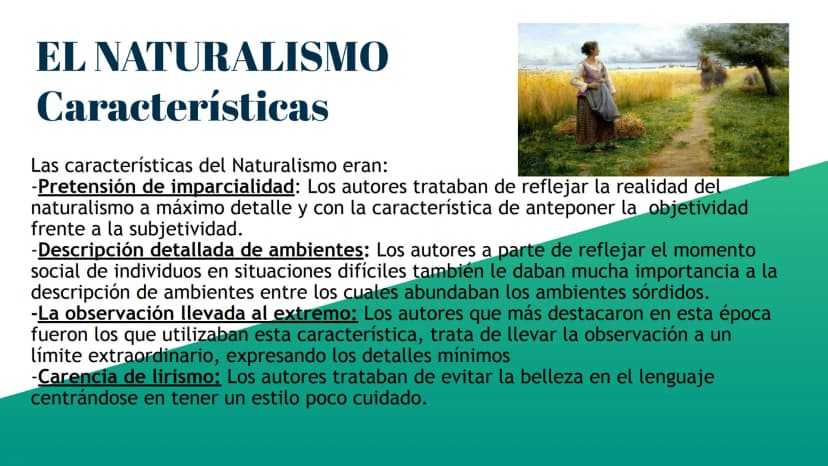 EL NATURALISMO
Características

Las características del Naturalismo eran:
-Pretensión de imparcialidad: Los autores trataban de reflejar la realidad del naturalismo a máximo detalle y con la característica de anteponer la objetividad frente a la subjetividad.
-Descripción detallada de ambientes: Los autores a parte de reflejar el momento social de individuos en situaciones difíciles también le daban mucha importancia a la descripción de ambientes entre los cuales abundaban los ambientes sórdidos.
-La observación llevada al extremo: Los autores que más destacaron en esta época fueron los que utilizaban esta característica, trata de llevar la observación a un límite extraordinario, expresando los detalles mínimos
-Carencia de lirismo: Los autores trataban de evitar la belleza en el lenguaje centrándose en tener un estilo poco cuidado.